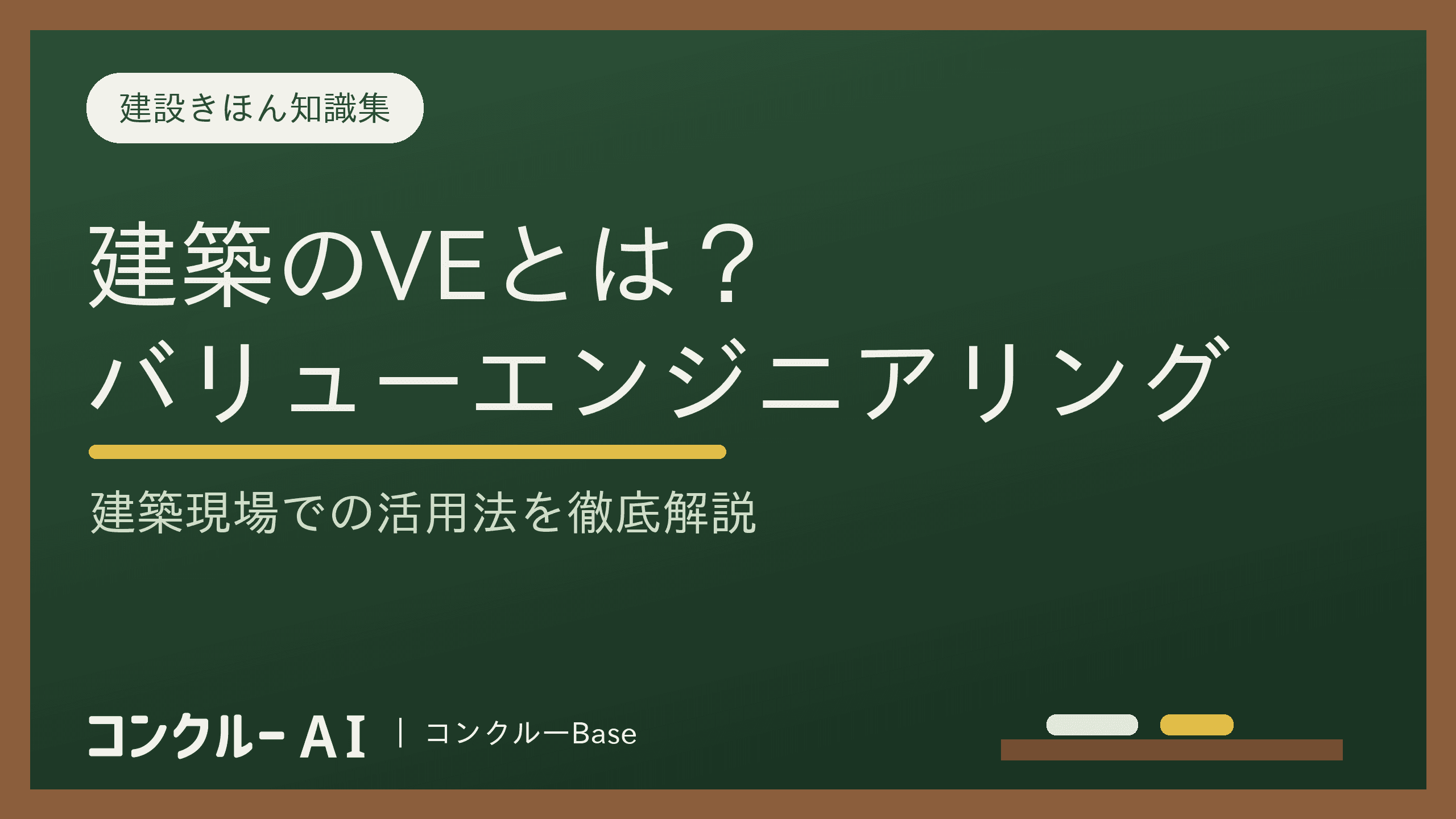 建設きほん知識集

建築のVEとは？
バリューエンジニアリング

建築現場での活用法を徹底解説

コンクルー AI | コンクルーBase